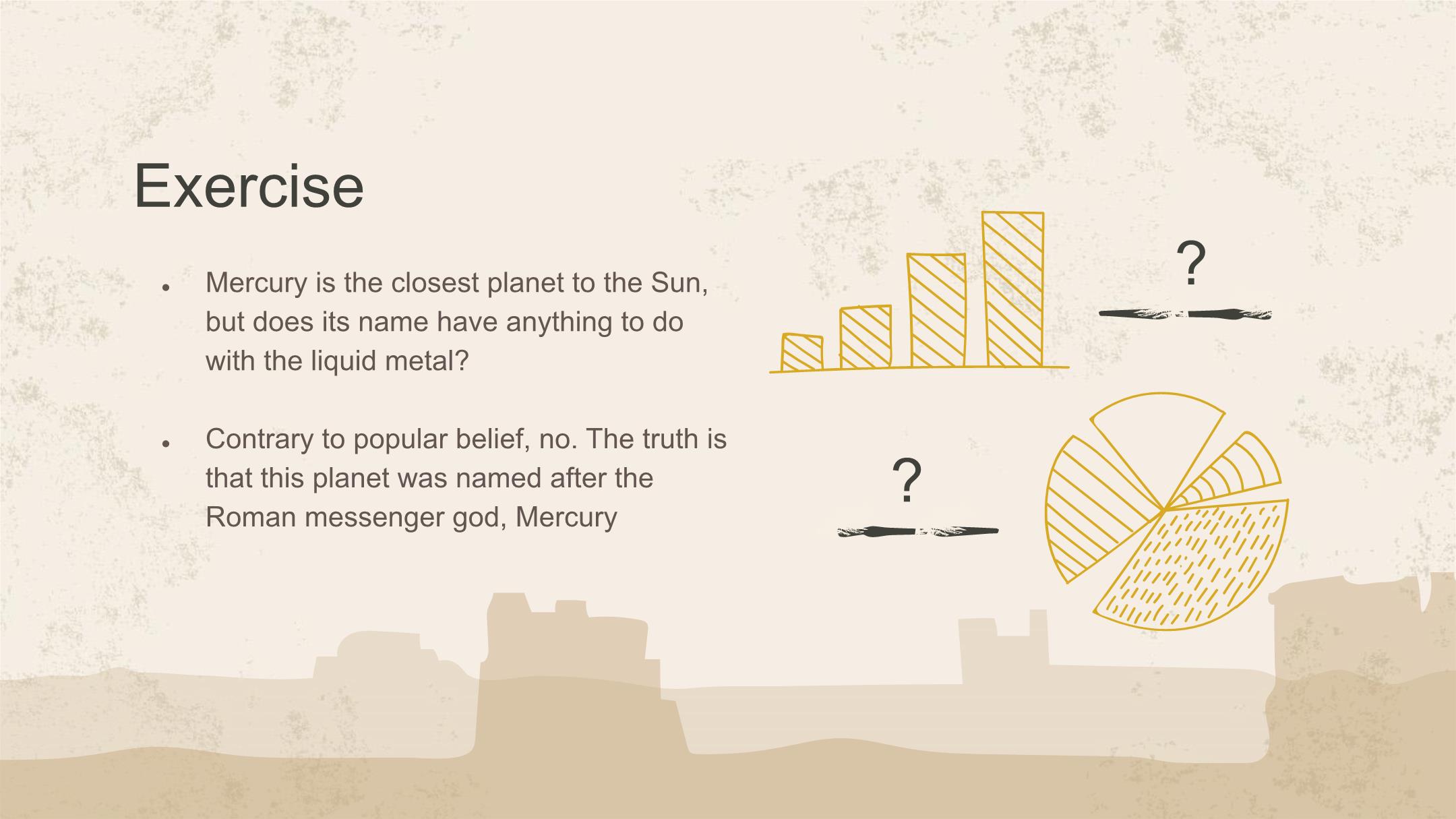 Exercise

- Mercury is the closest planet to the Sun, but does its name have anything to do with the liquid metal?

- Contrary to popular belief, no. The truth is that this planet was named after the Roman messenger god, Mercury

?

?